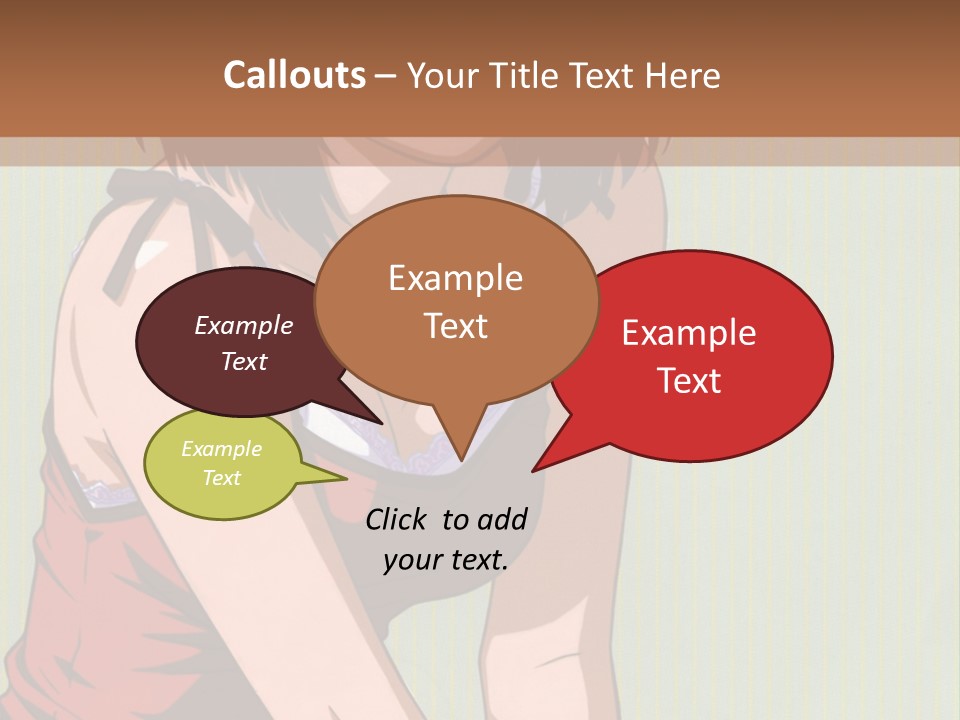 Callouts – Your Title Text Here

Example Text

Example Text

Example Text

Example Text

Click to add your text.